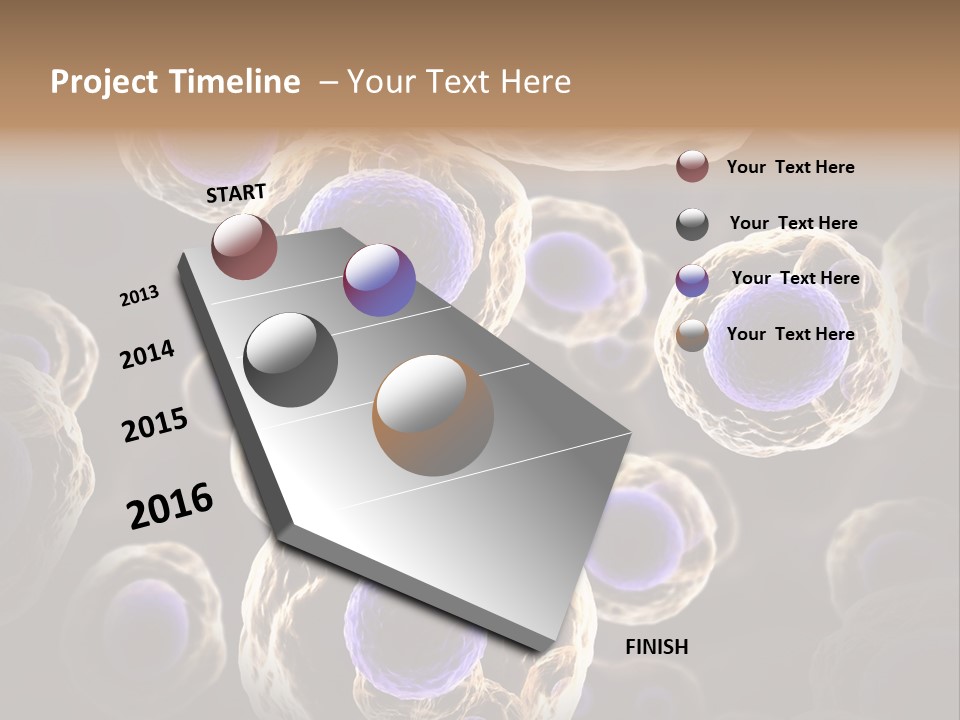 Project Timeline – Your Text Here

START

2013

2014

2015

2016

FINISH

Your Text Here

Your Text Here

Your Text Here

Your Text Here